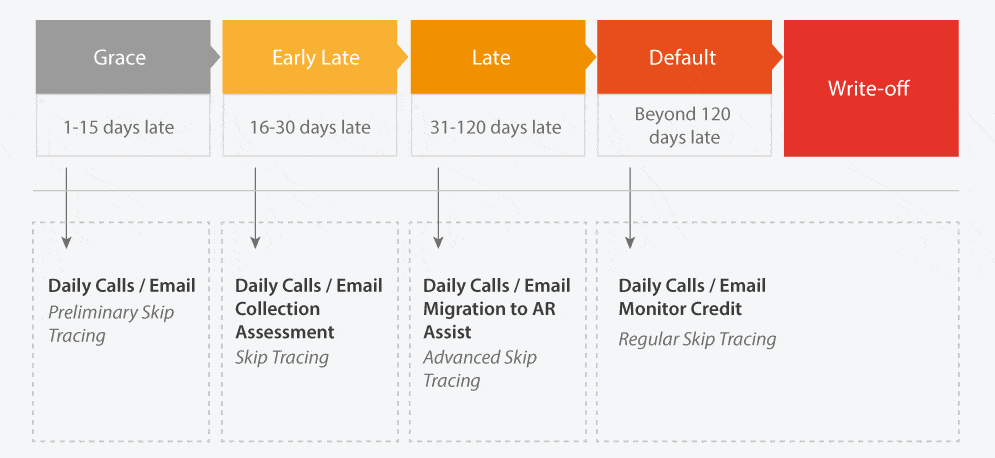 Grace
1-15 days late

Early Late
16-30 days late

Late
31-120 days late

Default
Beyond 120 days late

Write-off

Daily Calls / Email
Preliminary Skip Tracing

Daily Calls / Email
Collection Assessment
Skip Tracing

Daily Calls / Email
Migration to AR Assist
Advanced Skip Tracing

Daily Calls / Email
Monitor Credit
Regular Skip Tracing